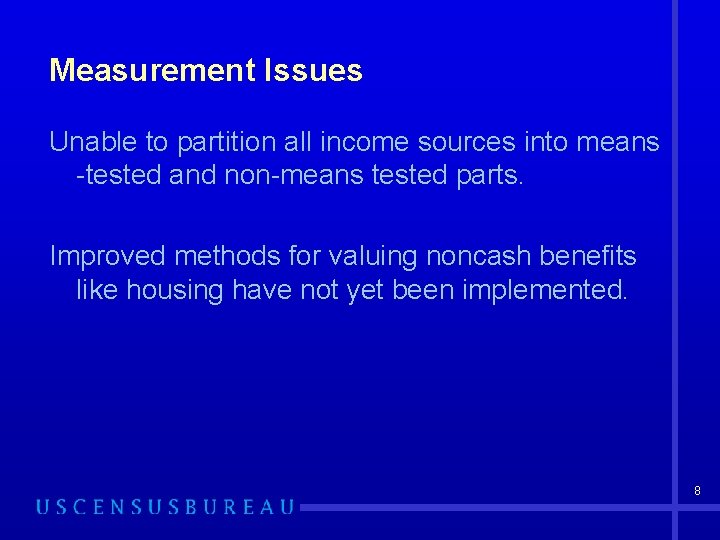 Measurement Issues

Unable to partition all income sources into means -tested and non-means tested parts.

Improved methods for valuing noncash benefits like housing have not yet been implemented.

8

USCENSUSBUREAU